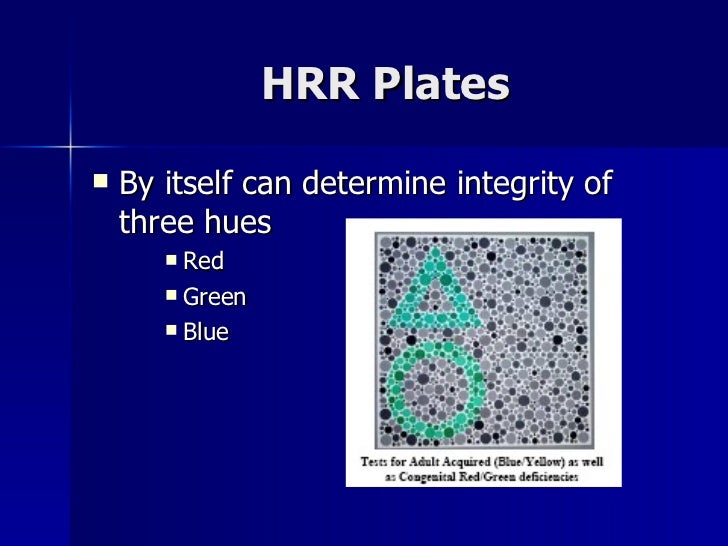 HRR Plates

By itself can determine integrity of three hues

Red

Green

Blue

Tests for Adult Acquired (Blue/Yellow) as well as Congenital Red/Green deficiencies